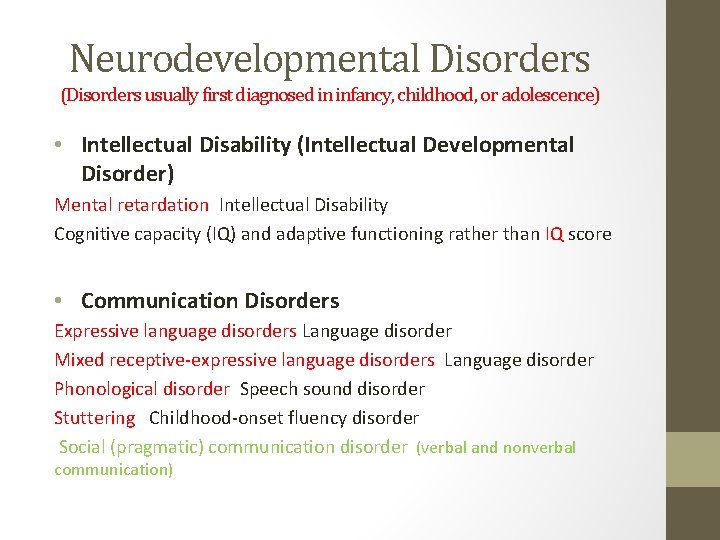 Neurodevelopmental Disorders
(Disorders usually first diagnosed in infancy, childhood, or adolescence)

• Intellectual Disability (Intellectual Developmental Disorder)

Mental retardation Intellectual Disability

Cognitive capacity (IQ) and adaptive functioning rather than IQ score

• Communication Disorders

Expressive language disorders Language disorder

Mixed receptive-expressive language disorders Language disorder

Phonological disorder Speech sound disorder

Stuttering Childhood-onset fluency disorder

Social (pragmatic) communication disorder (verbal and nonverbal communication)